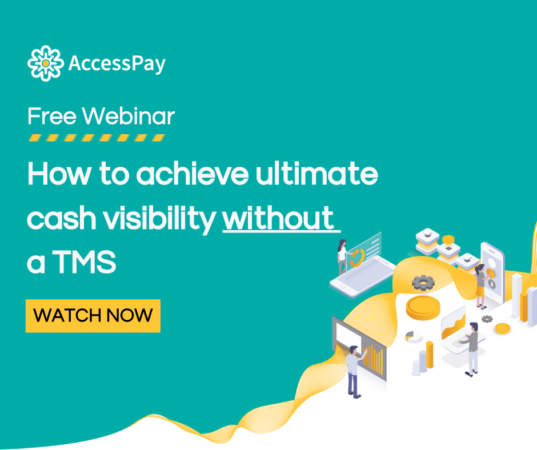 AccessPay

Free Webinar

How to achieve ultimate cash visibility without a TMS

WATCH NOW